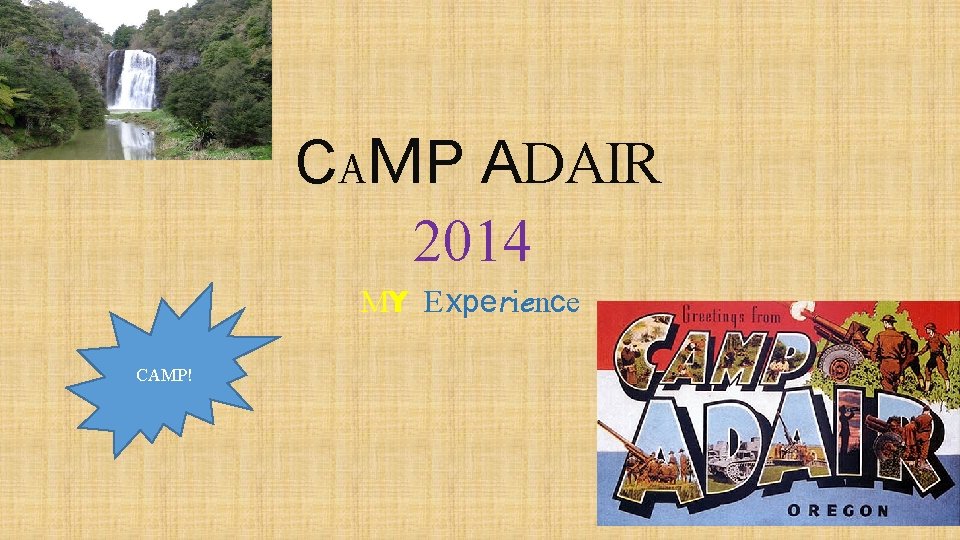 CAMP ADAIR

2014

MY Experience

CAMP!

Greetings from

CAMP ADAIR

OREGON